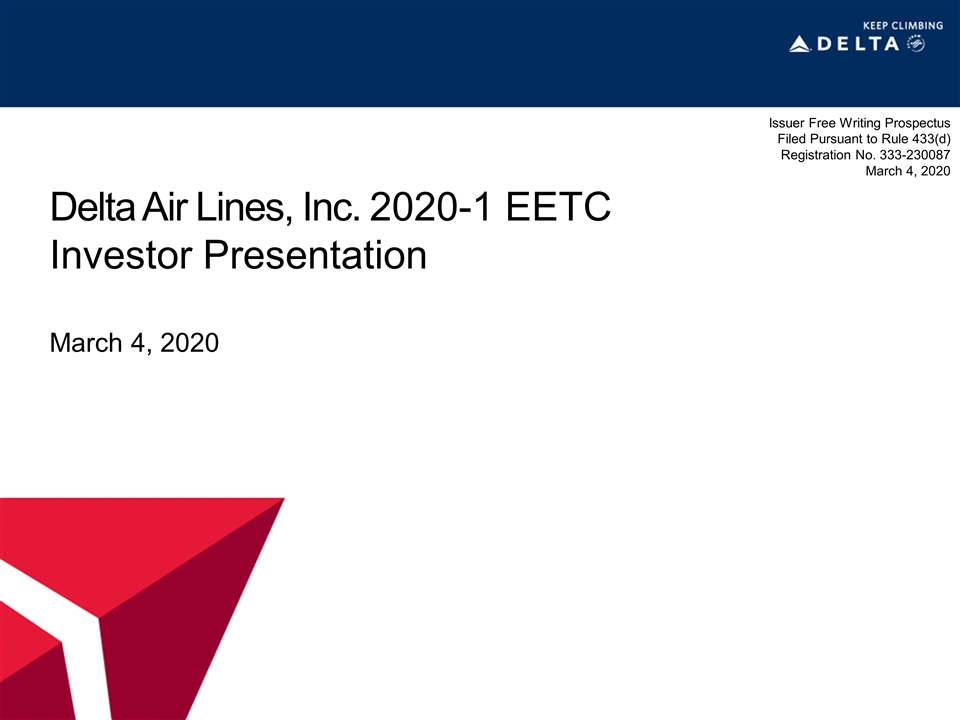 KEEP CLIMBING
DELTA

Issuer Free Writing Prospectus
Filed Pursuant to Rule 433(d)
Registration No. 333-230087
March 4, 2020

Delta Air Lines, Inc. 2020-1 EETC
Investor Presentation

March 4, 2020